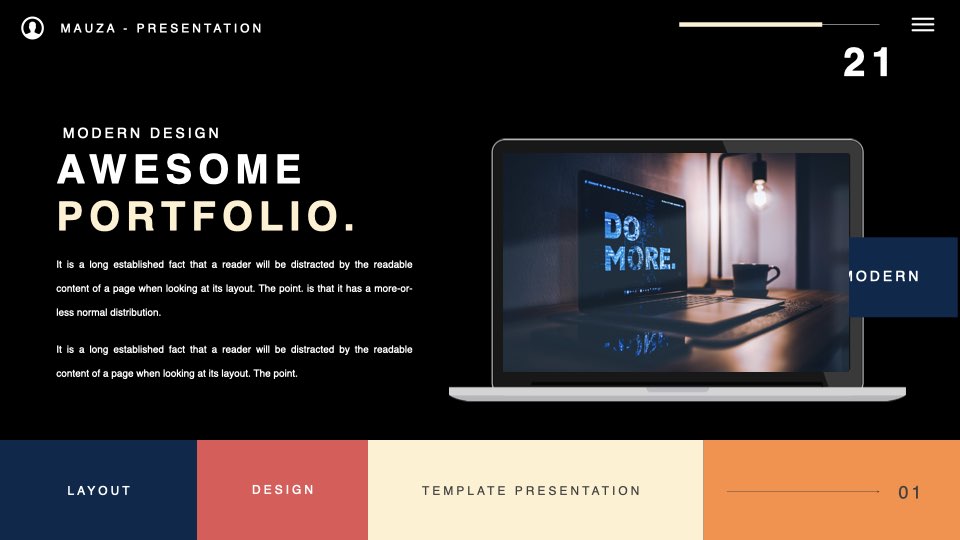 MAUZA - PRESENTATION

21

MODERN DESIGN
AWESOME
PORTFOLIO.

It is a long established fact that a reader will be distracted by the readable content of a page when looking at its layout. The point. is that it has a more-or-less normal distribution.

It is a long established fact that a reader will be distracted by the readable content of a page when looking at its layout. The point.

DO MORE.

MODERN

LAYOUT

DESIGN

TEMPLATE PRESENTATION

01